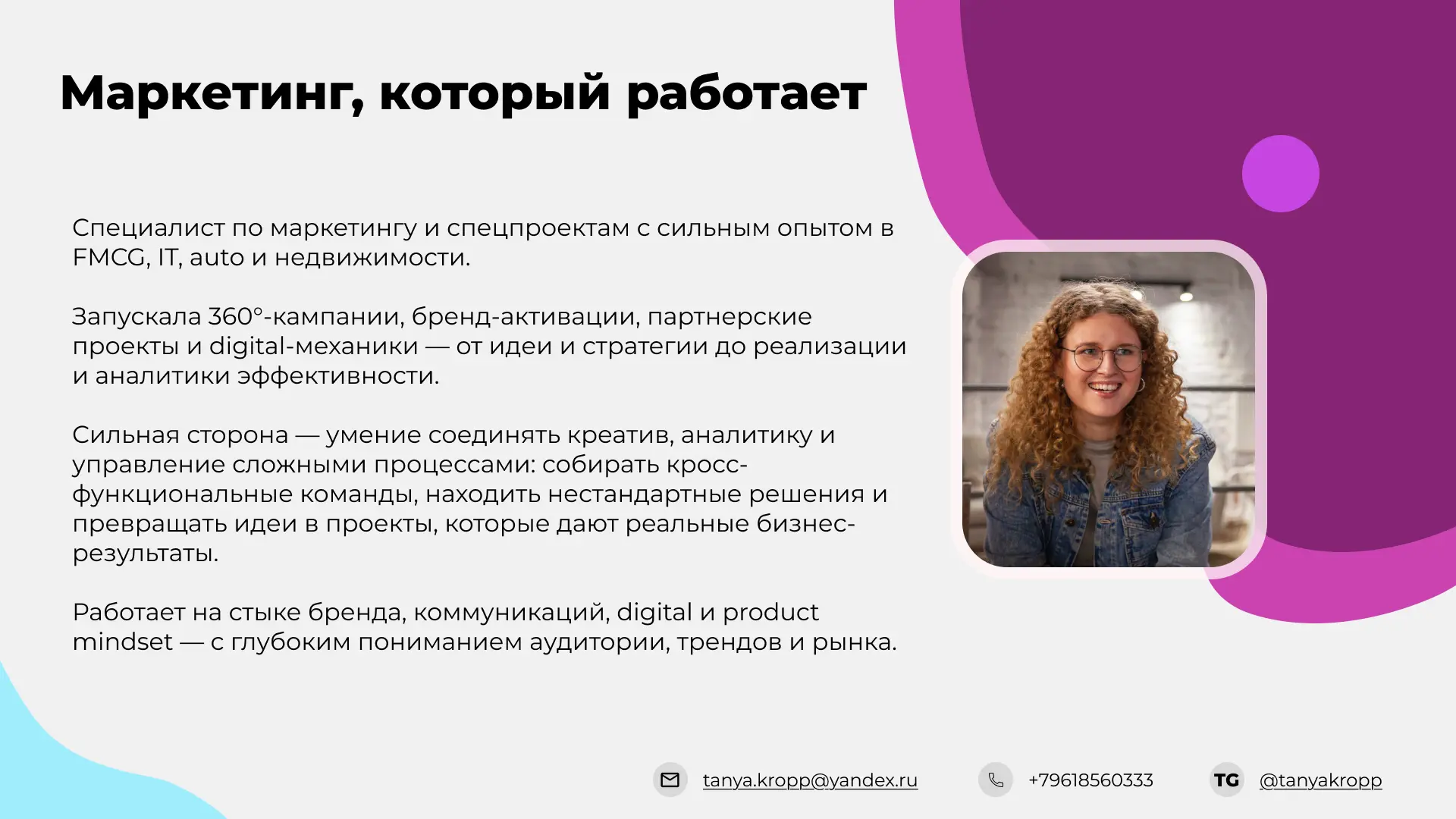 Маркетинг, который работает

Специалист по маркетингу и спецпроектам с сильным опытом в FMCG, IT, auto и недвижимости.

Запускала 360°-кампании, бренд-активации, партнерские проекты и digital-механики — от идеи и стратегии до реализации и аналитики эффективности.

Сильная сторона — умение соединять креатив, аналитику и управление сложными процессами: собирать кросс-функциональные команды, находить нестандартные решения и превращать идеи в проекты, которые дают реальные бизнес-результаты.

Работает на стыке бренда, коммуникаций, digital и product mindset — с глубоким пониманием аудитории, трендов и рынка.

tanya.kropp@yandex.ru

+79618560333

TG @tanyakropp